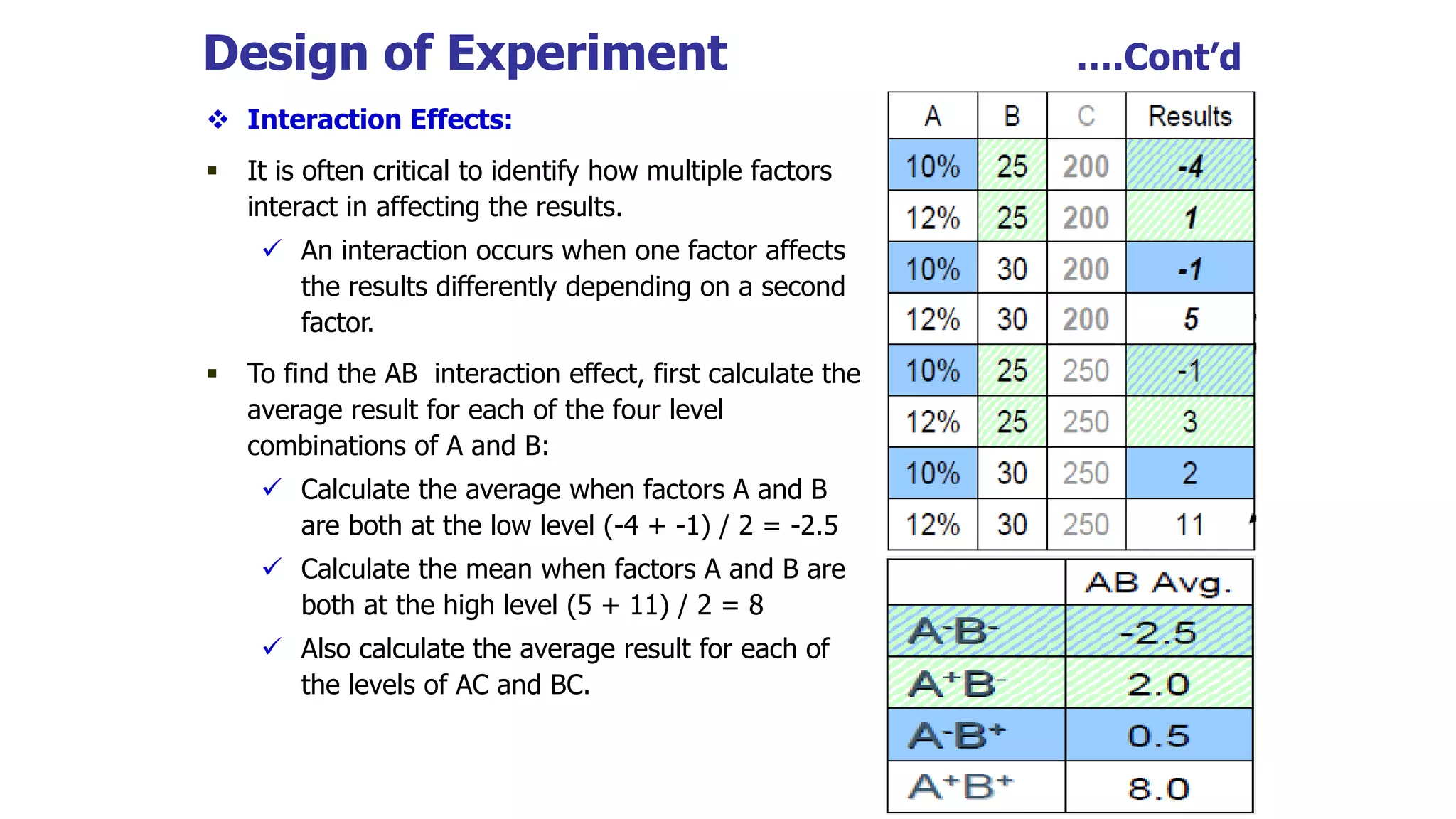 Design of Experiment ....Cont'd

❖ Interaction Effects:

▪ It is often critical to identify how multiple factors interact in affecting the results.

✓ An interaction occurs when one factor affects the results differently depending on a second factor.

▪ To find the AB interaction effect, first calculate the average result for each of the four level combinations of A and B:

✓ Calculate the average when factors A and B are both at the low level (-4 + -1) / 2 = -2.5

✓ Calculate the mean when factors A and B are both at the high level (5 + 11) / 2 = 8

✓ Also calculate the average result for each of the levels of AC and BC.

| A | B | C | Results |
|---|---|---|---|
| 10% | 25 | 200 | -4 |
| 12% | 25 | 200 | 1 |
| 10% | 30 | 200 | -1 |
| 12% | 30 | 200 | 5 |
| 10% | 25 | 250 | -1 |
| 12% | 25 | 250 | 3 |
| 10% | 30 | 250 | 2 |
| 12% | 30 | 250 | 11 |

| | AB Avg. |
|---|---|
| $A^-B^-$ | -2.5 |
| $A^+B^-$ | 2.0 |
| $A^-B^+$ | 0.5 |
| $A^+B^+$ | 8.0 |